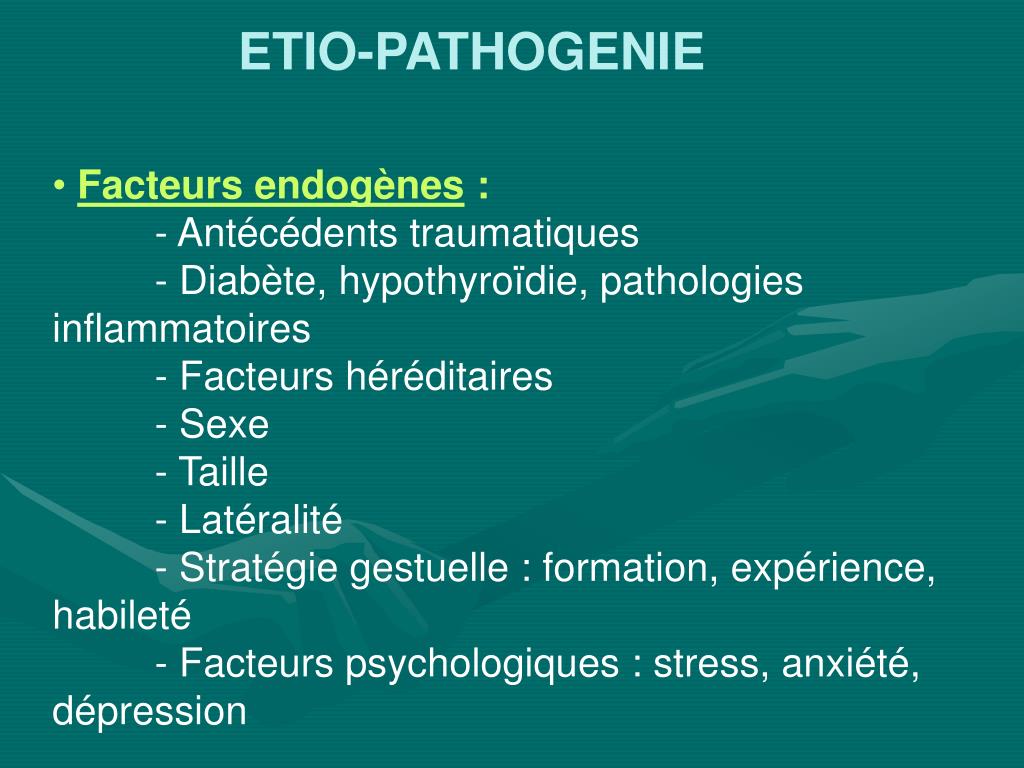 ETIO-PATHOGENIE

• Facteurs endogènes :
- Antécédents traumatiques
- Diabète, hypothyroïdie, pathologies inflammatoires
- Facteurs héréditaires
- Sexe
- Taille
- Latéralité
- Stratégie gestuelle : formation, expérience, habileté
- Facteurs psychologiques : stress, anxiété, dépression